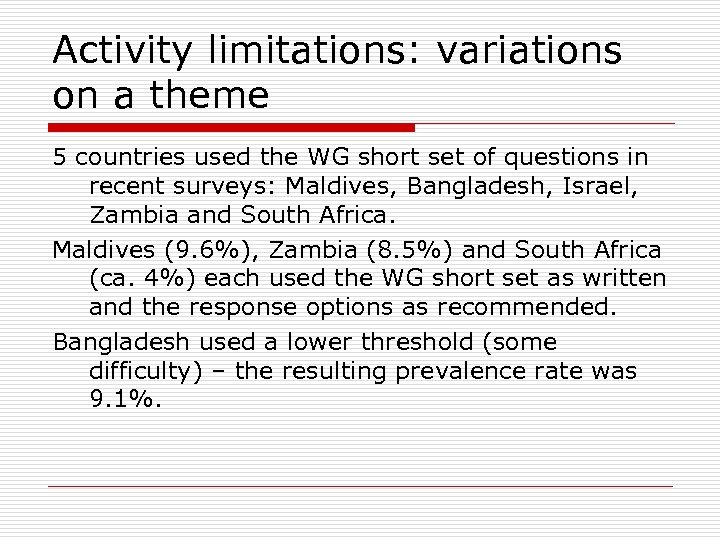 Activity limitations: variations on a theme

5 countries used the WG short set of questions in recent surveys: Maldives, Bangladesh, Israel, Zambia and South Africa.

Maldives (9.6%), Zambia (8.5%) and South Africa (ca. 4%) each used the WG short set as written and the response options as recommended.

Bangladesh used a lower threshold (some difficulty) – the resulting prevalence rate was 9.1%.